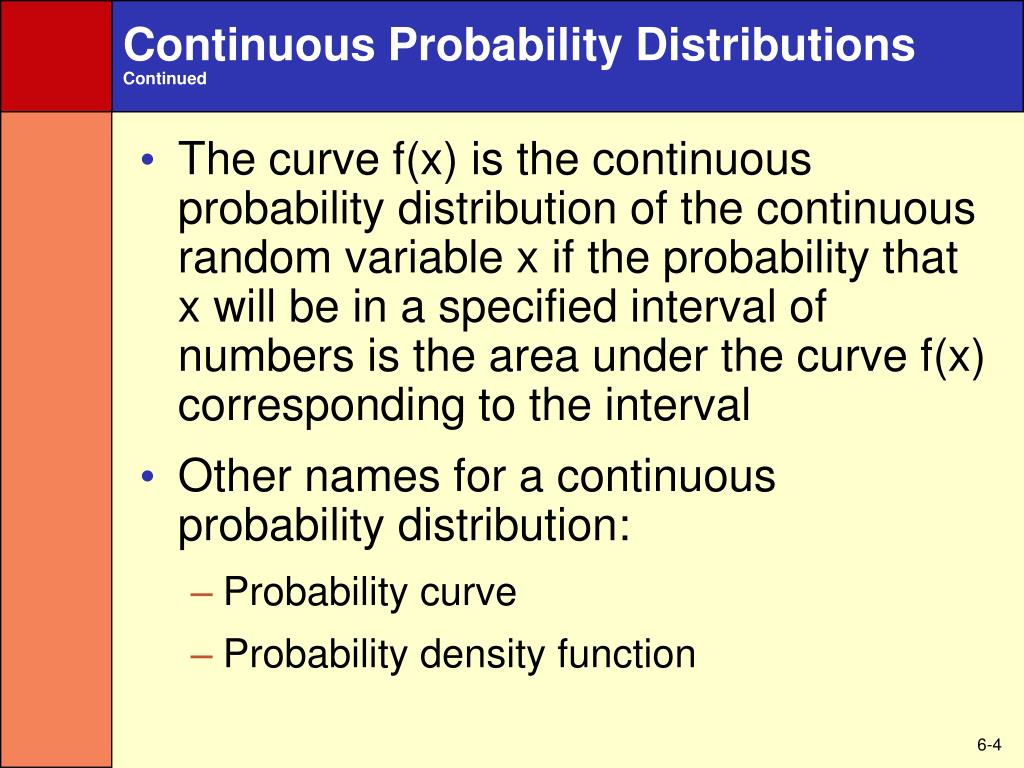 Continuous Probability Distributions
Continued

• The curve f(x) is the continuous probability distribution of the continuous random variable x if the probability that x will be in a specified interval of numbers is the area under the curve f(x) corresponding to the interval

• Other names for a continuous probability distribution:
– Probability curve
– Probability density function

6-4